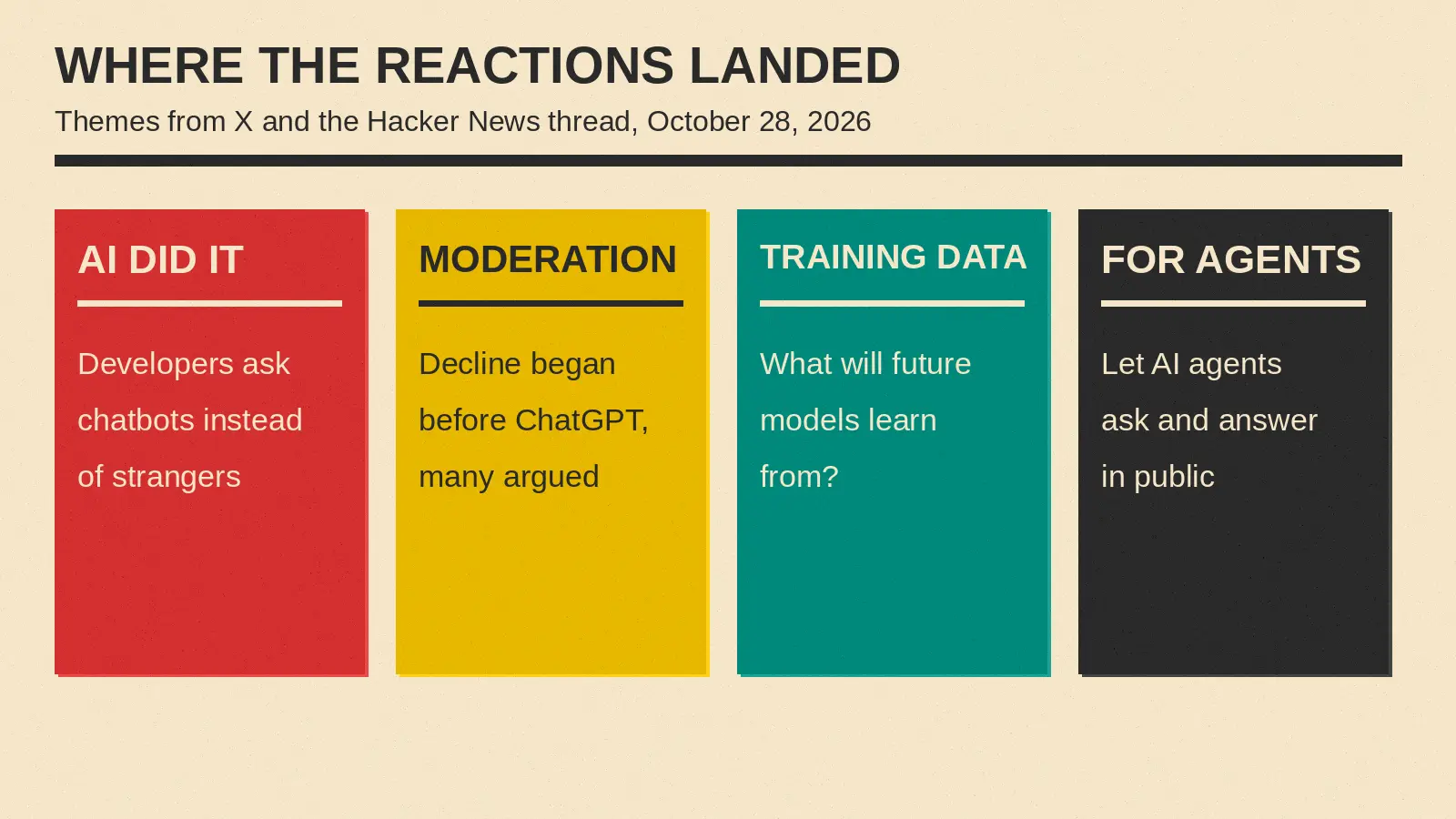 WHERE THE REACTIONS LANDED

Themes from X and the Hacker News thread, October 28, 2026

AI DID IT

Developers ask chatbots instead of strangers

MODERATION

Decline began before ChatGPT, many argued

TRAINING DATA

What will future models learn from?

FOR AGENTS

Let AI agents ask and answer in public